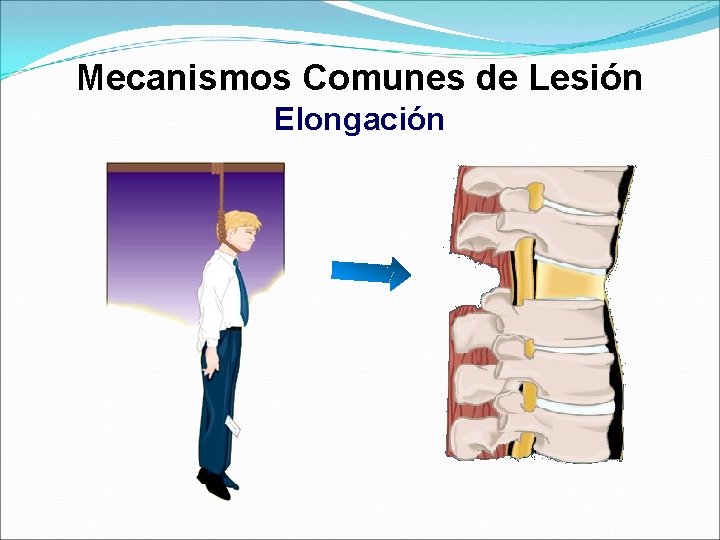 Mecanismos Comunes de Lesión
Elongación